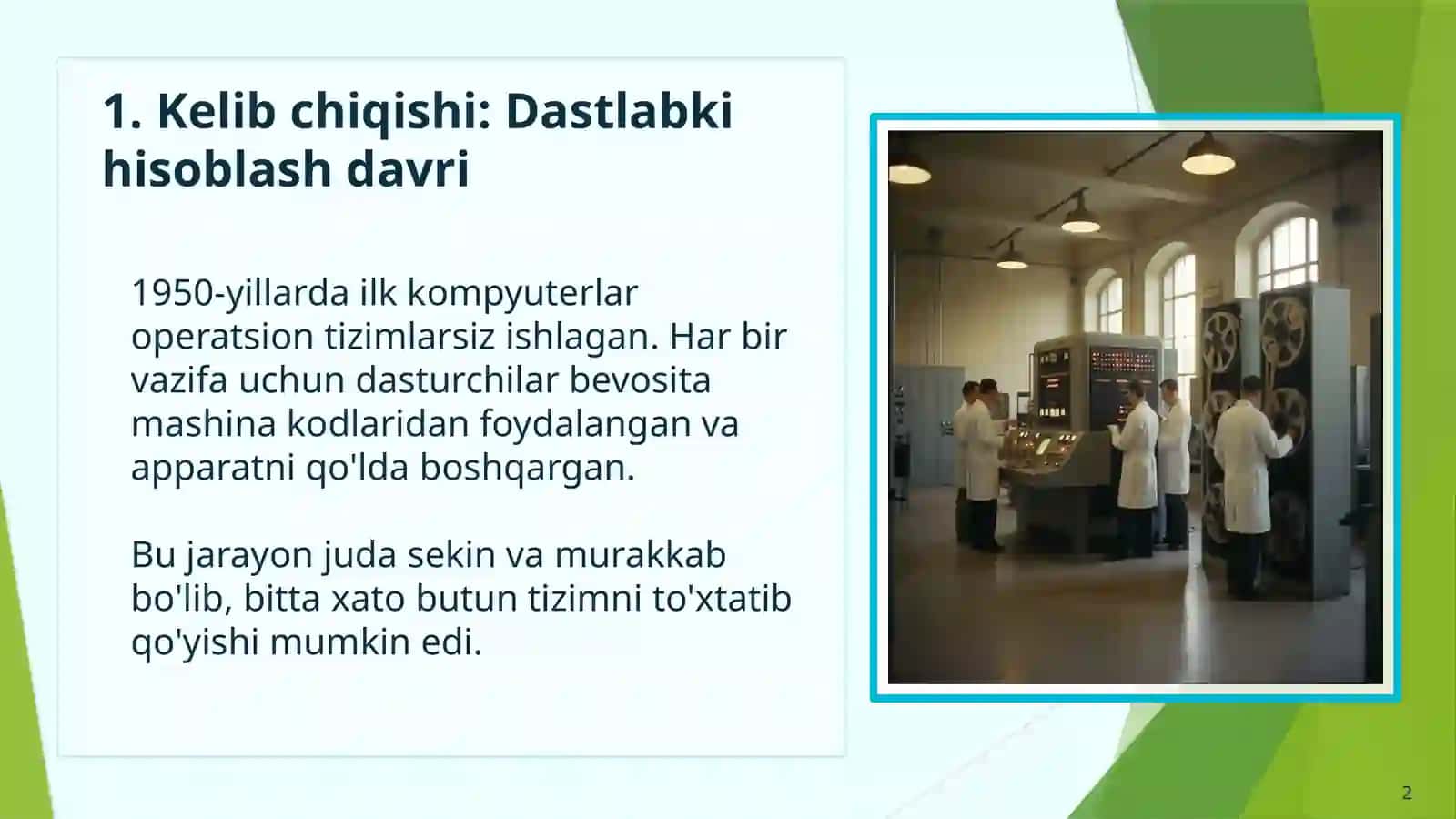 1. Kelib chiqishi: Dastlabki hisoblash davri

1950-yillarda ilk kompyuterlar operatsion tizimlarsiz ishlagan. Har bir vazifa uchun dasturchilar bevosita mashina kodlaridan foydalangan va apparatni qo'lda boshqargan.

Bu jarayon juda sekin va murakkab bo'lib, bitta xato butun tizimni to'xtatib qo'yishi mumkin edi.

2